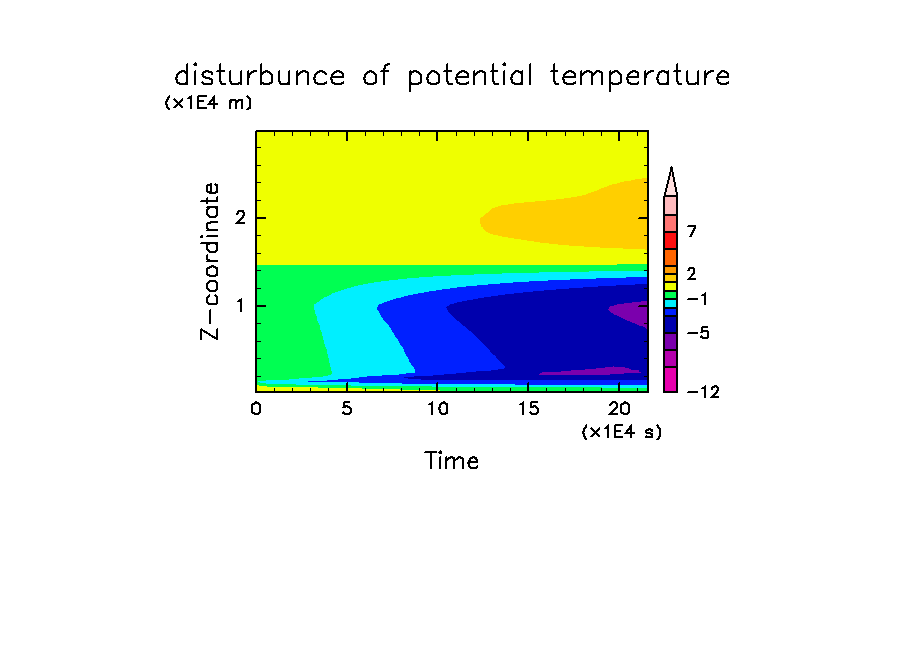 disturbunce of potential temperature
(x1E4 m)

Z-coordinate
2
1

0 5 10 15 20
(x1E4 s)
Time

7
2
−1
−5
−12